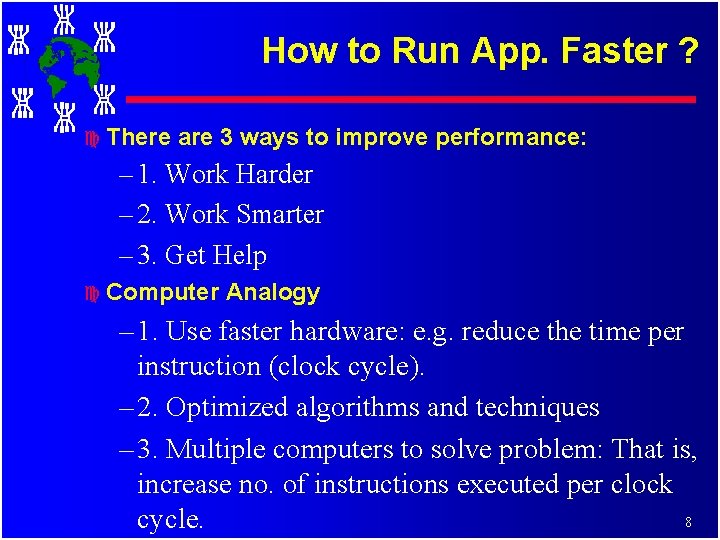 How to Run App. Faster ?

There are 3 ways to improve performance:

– 1. Work Harder

– 2. Work Smarter

– 3. Get Help

Computer Analogy

– 1. Use faster hardware: e.g. reduce the time per instruction (clock cycle).

– 2. Optimized algorithms and techniques

– 3. Multiple computers to solve problem: That is, increase no. of instructions executed per clock cycle.

8